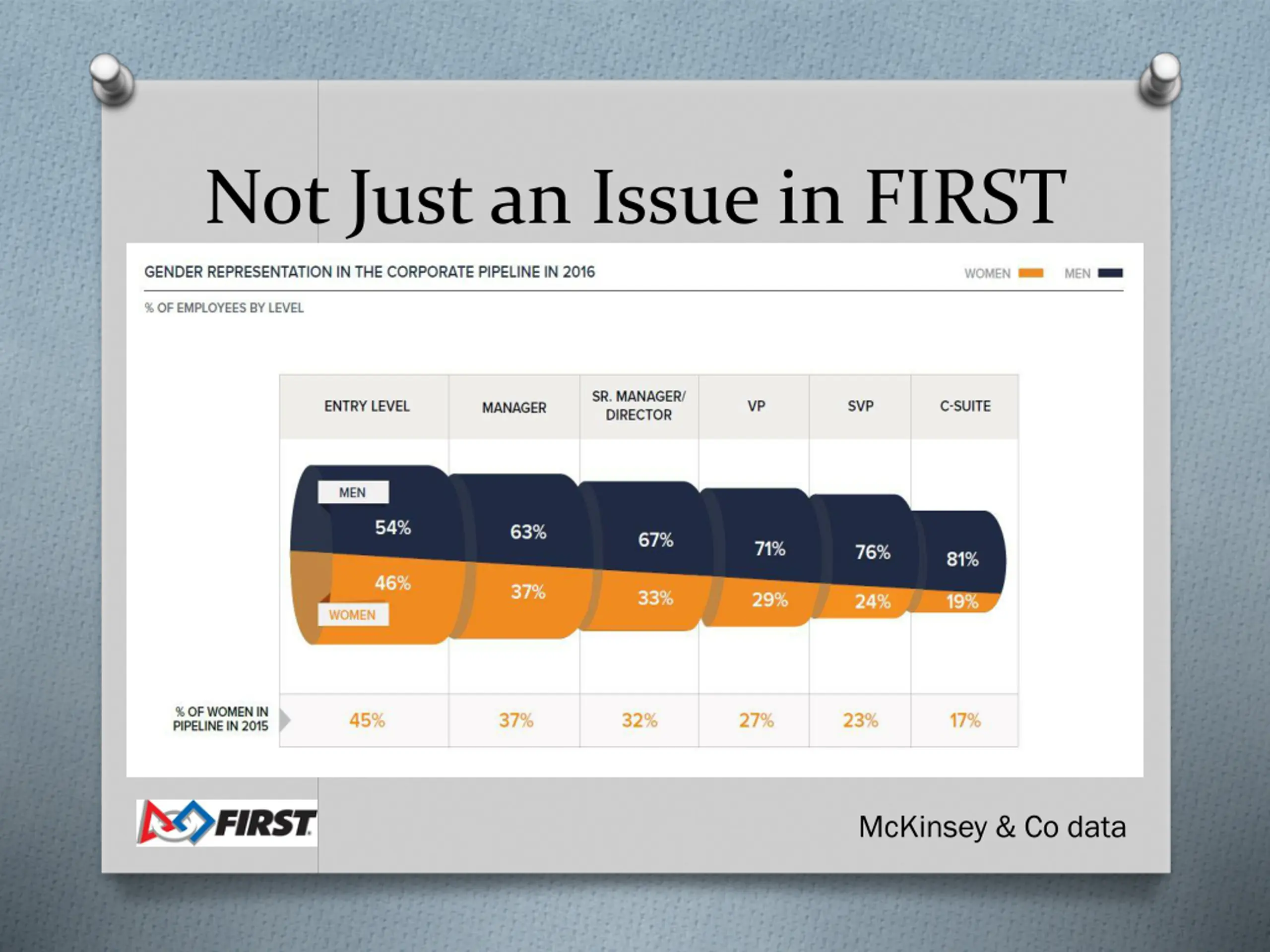 Not Just an Issue in FIRST

GENDER REPRESENTATION IN THE CORPORATE PIPELINE IN 2016

WOMEN MEN

% OF EMPLOYEES BY LEVEL

| | ENTRY LEVEL | MANAGER | SR. MANAGER/ DIRECTOR | VP | SVP | C-SUITE |
|---|---|---|---|---|---|---|
| MEN | 54% | 63% | 67% | 71% | 76% | 81% |
| WOMEN | 46% | 37% | 33% | 29% | 24% | 19% |
| % OF WOMEN IN PIPELINE IN 2015 | 45% | 37% | 32% | 27% | 23% | 17% |

FIRST

McKinsey & Co data